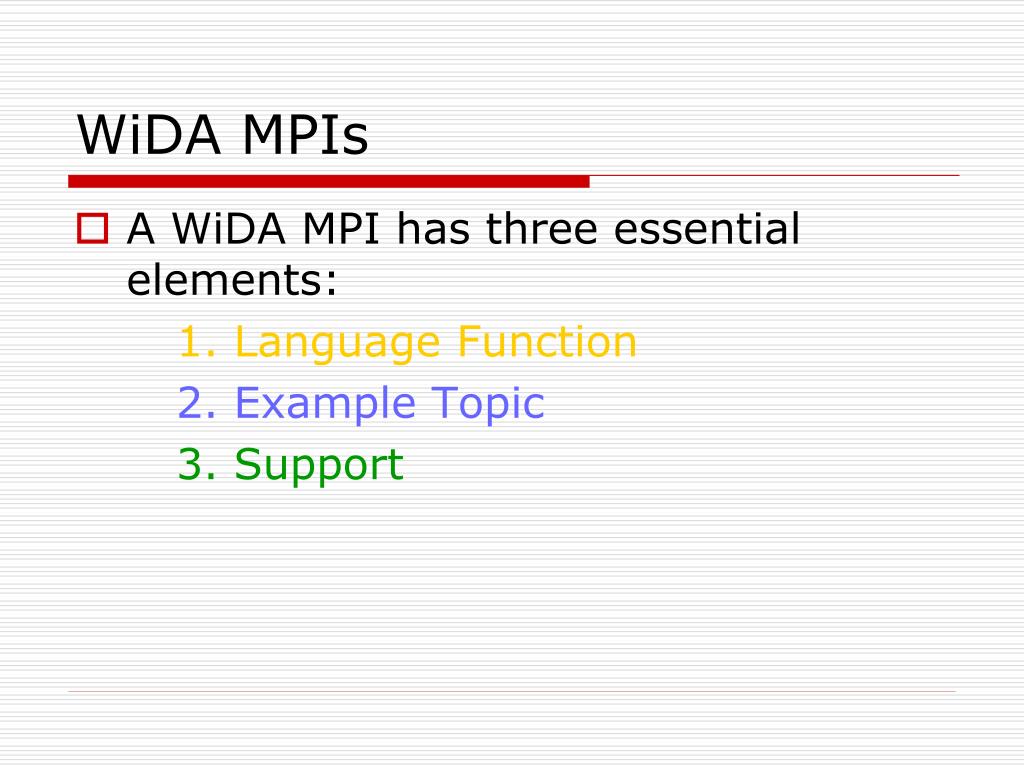 WiDA MPIs

A WiDA MPI has three essential elements:

1. Language Function
2. Example Topic
3. Support